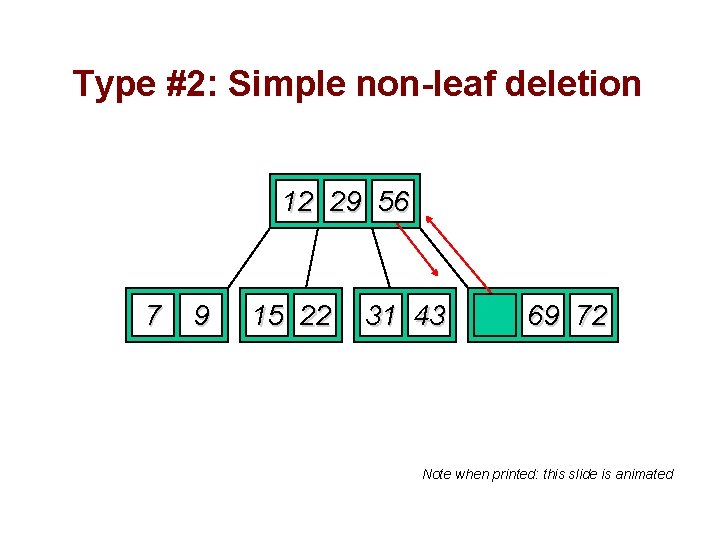 Type #2: Simple non-leaf deletion

12 29 56

7 9

15 22

31 43

69 72

Note when printed: this slide is animated